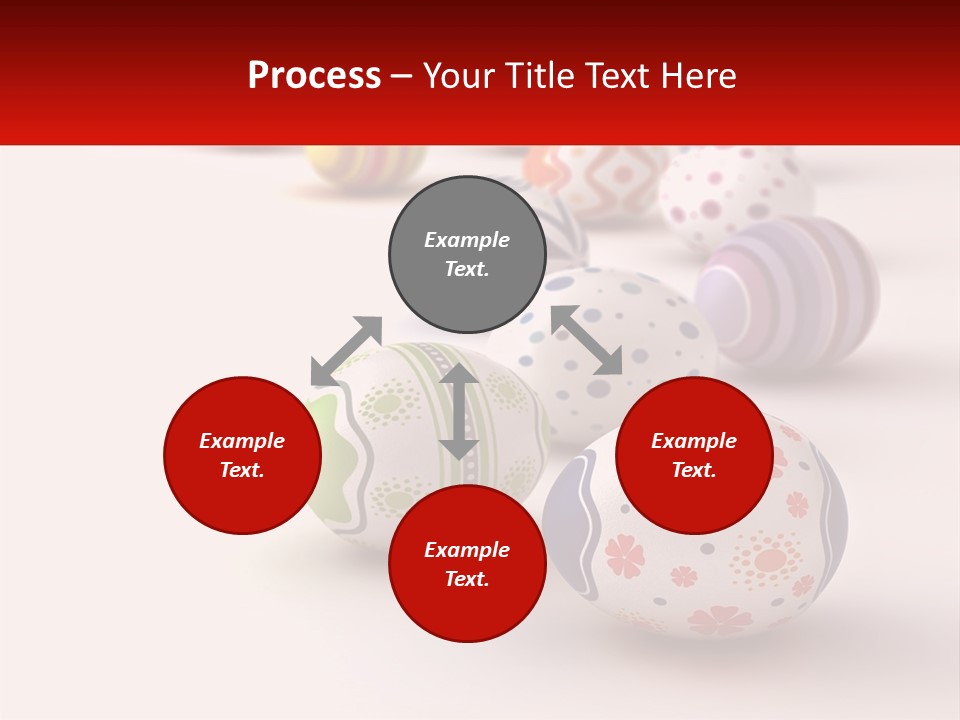 Process – Your Title Text Here

Example Text.

Example Text.

Example Text.

Example Text.